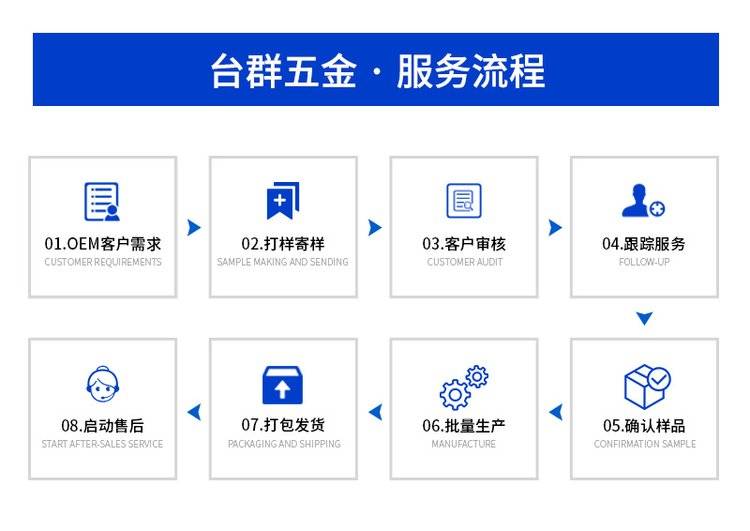 台群五金 · 服务流程

01.OEM客户需求
CUSTOMER REQUIREMENTS

02.打样寄样
SAMPLE MAKING AND SENDING

03.客户审核
CUSTOMER AUDIT

04.跟踪服务
FOLLOW-UP

05.确认样品
CONFIRMATION SAMPLE

06.批量生产
MANUFACTURE

07.打包发货
PACKAGING AND SHIPPING

08.启动售后
START AFTER-SALES SERVICE